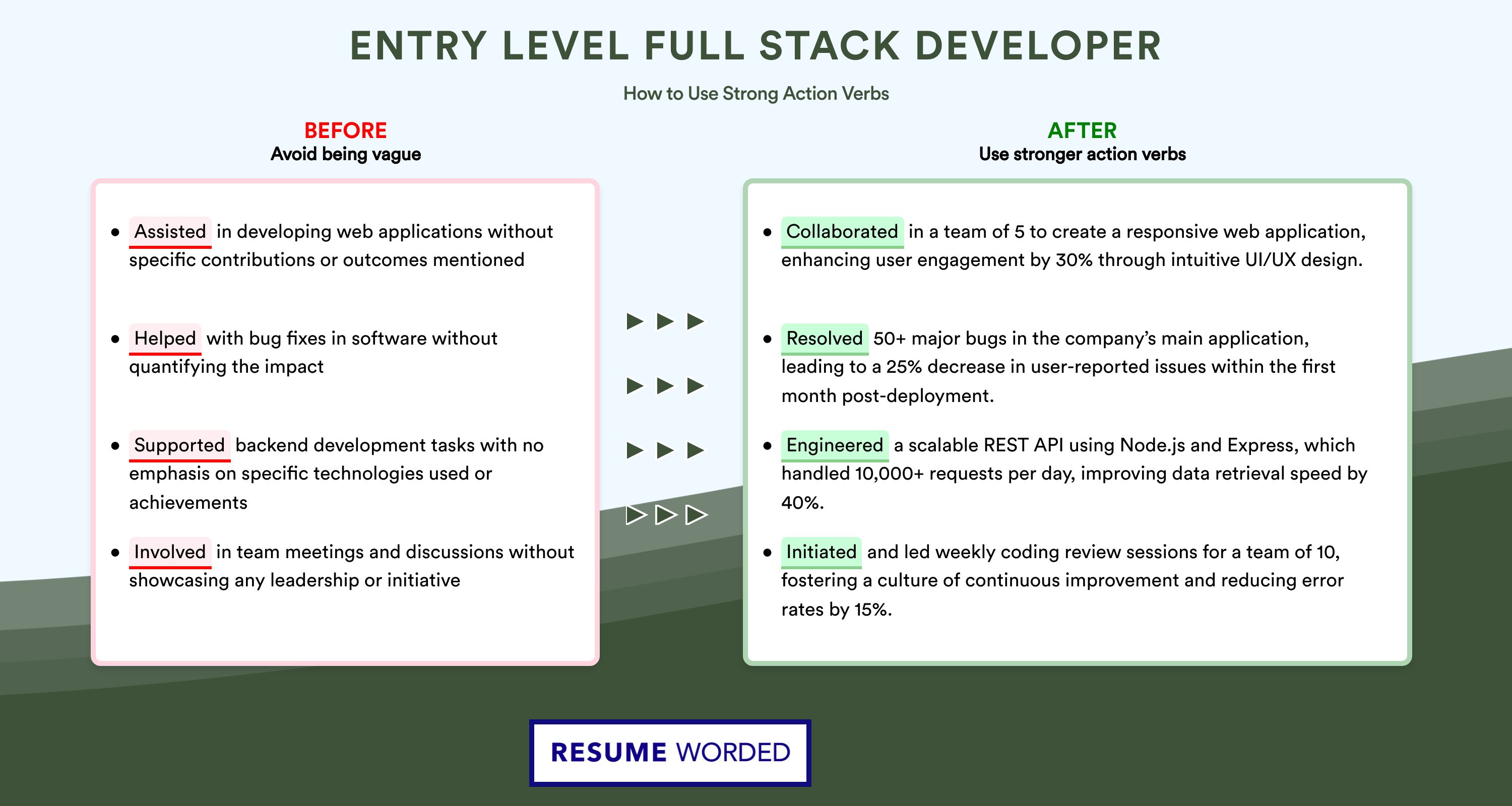 ENTRY LEVEL FULL STACK DEVELOPER

How to Use Strong Action Verbs

BEFORE
Avoid being vague

- Assisted in developing web applications without specific contributions or outcomes mentioned

- Helped with bug fixes in software without quantifying the impact

- Supported backend development tasks with no emphasis on specific technologies used or achievements

- Involved in team meetings and discussions without showcasing any leadership or initiative

AFTER
Use stronger action verbs

- Collaborated in a team of 5 to create a responsive web application, enhancing user engagement by 30% through intuitive UI/UX design.

- Resolved 50+ major bugs in the company's main application, leading to a 25% decrease in user-reported issues within the first month post-deployment.

- Engineered a scalable REST API using Node.js and Express, which handled 10,000+ requests per day, improving data retrieval speed by 40%.

- Initiated and led weekly coding review sessions for a team of 10, fostering a culture of continuous improvement and reducing error rates by 15%.

RESUME WORDED